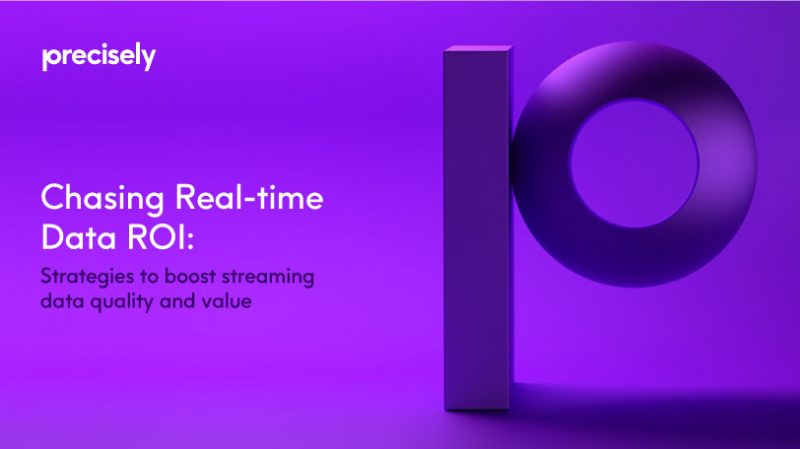 precisely

Chasing Real-time Data ROI:

Strategies to boost streaming data quality and value